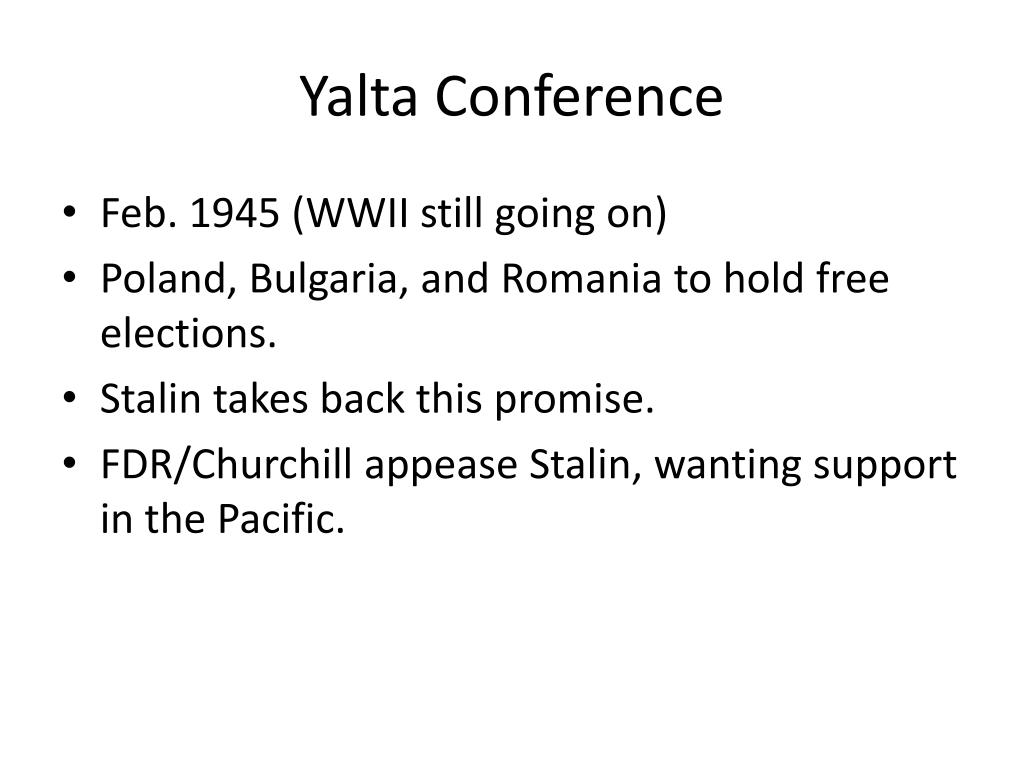 Yalta Conference

• Feb. 1945 (WWII still going on)
• Poland, Bulgaria, and Romania to hold free elections.
• Stalin takes back this promise.
• FDR/Churchill appease Stalin, wanting support in the Pacific.